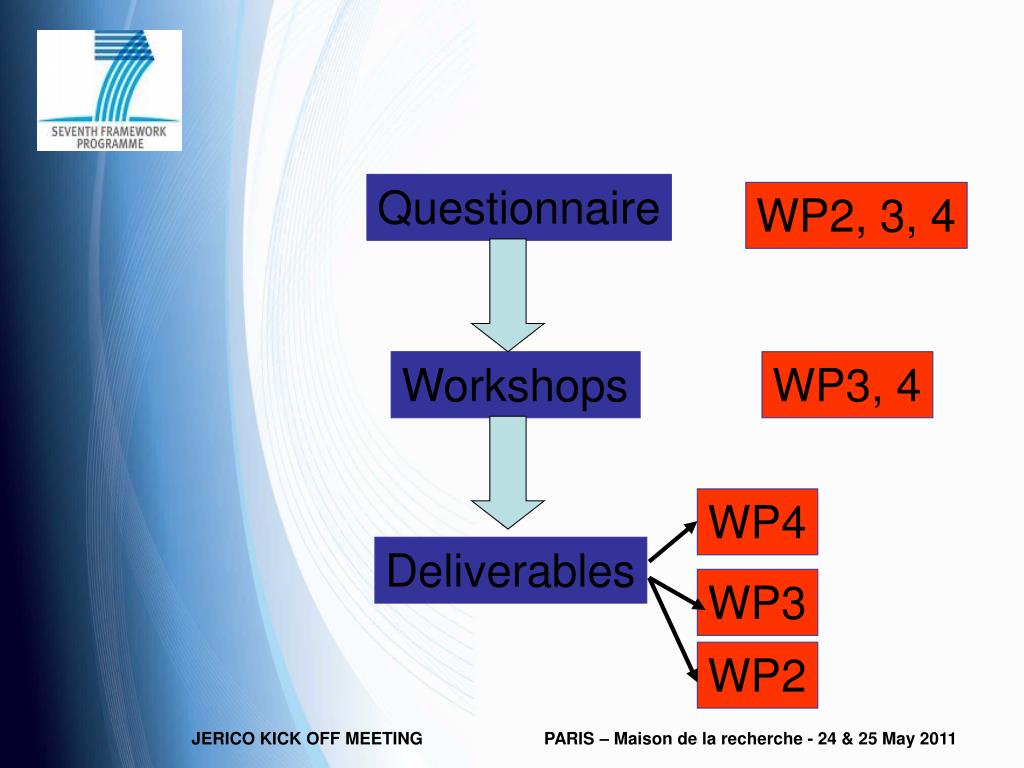 SEVENTH FRAMEWORK PROGRAMME

Questionnaire

WP2, 3, 4

Workshops

WP3, 4

Deliverables

WP4

WP3

WP2

JERICO KICK OFF MEETING

PARIS – Maison de la recherche - 24 & 25 May 2011